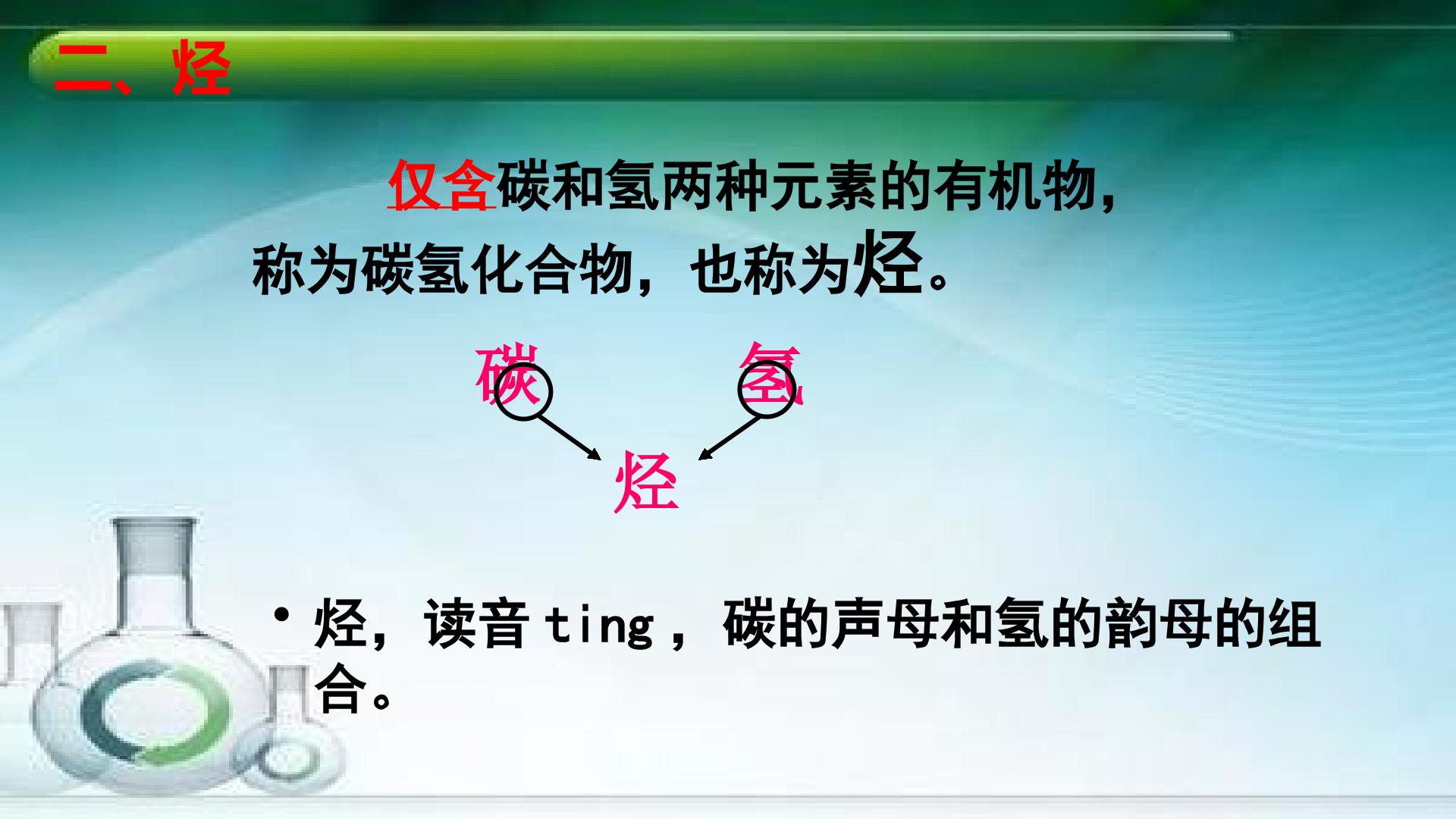 二、烃

仅含碳和氢两种元素的有机物，称为碳氢化合物，也称为烃。

碳 氢

烃

• 烃，读音ting，碳的声母和氢的韵母的组合。